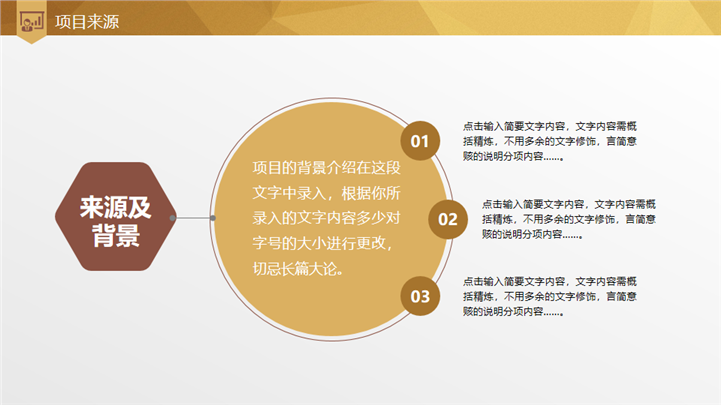 项目来源

来源及背景

项目的背景介绍在这段文字中录入，根据你所录入的文字内容多少对字号的大小进行更改，切忌长篇大论。

01

点击输入简要文字内容，文字内容需概括精炼，不用多余的文字修饰，言简意赅的说明分项内容……。

02

点击输入简要文字内容，文字内容需概括精炼，不用多余的文字修饰，言简意赅的说明分项内容……。

03

点击输入简要文字内容，文字内容需概括精炼，不用多余的文字修饰，言简意赅的说明分项内容……。